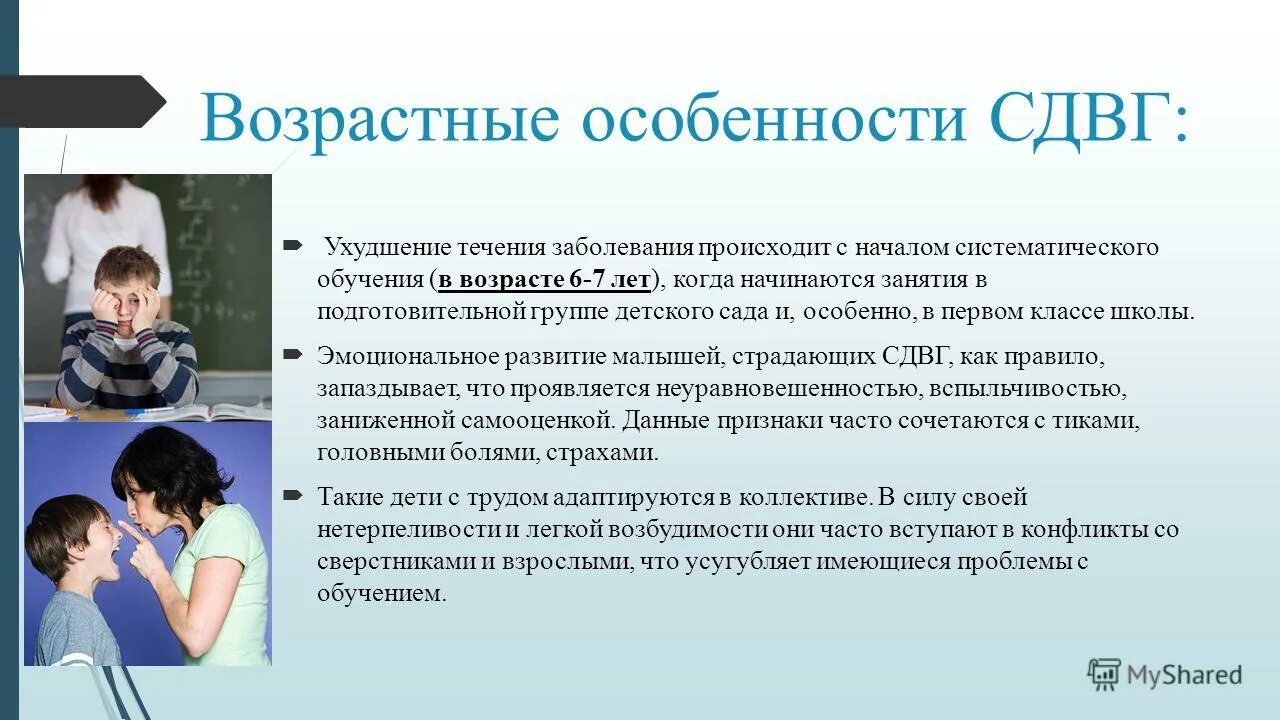 Возрастные особенности СДВГ:

Ухудшение течения заболевания происходит с началом систематического обучения (в возрасте 6-7 лет), когда начинаются занятия в подготовительной группе детского сада и, особенно, в первом классе школы.

Эмоциональное развитие малышей, страдающих СДВГ, как правило, запаздывает, что проявляется неуравновешенностью, вспыльчивостью, заниженной самооценкой. Данные признаки часто сочетаются с тиками, головными болями, страхами.

Такие дети с трудом адаптируются в коллективе. В силу своей нетерпеливости и легкой возбудимости они часто вступают в конфликты со сверстниками и взрослыми, что усугубляет имеющиеся проблемы с обучением.

MyShared